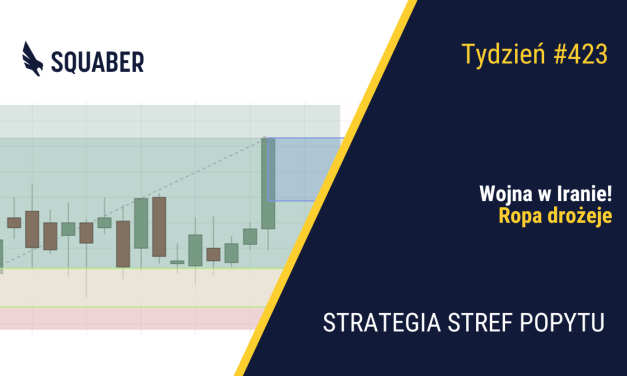 SQUABER

Tydzień #423

Wojna w Iranie!
Ropa drożeje

STRATEGIA STREF POPYTU